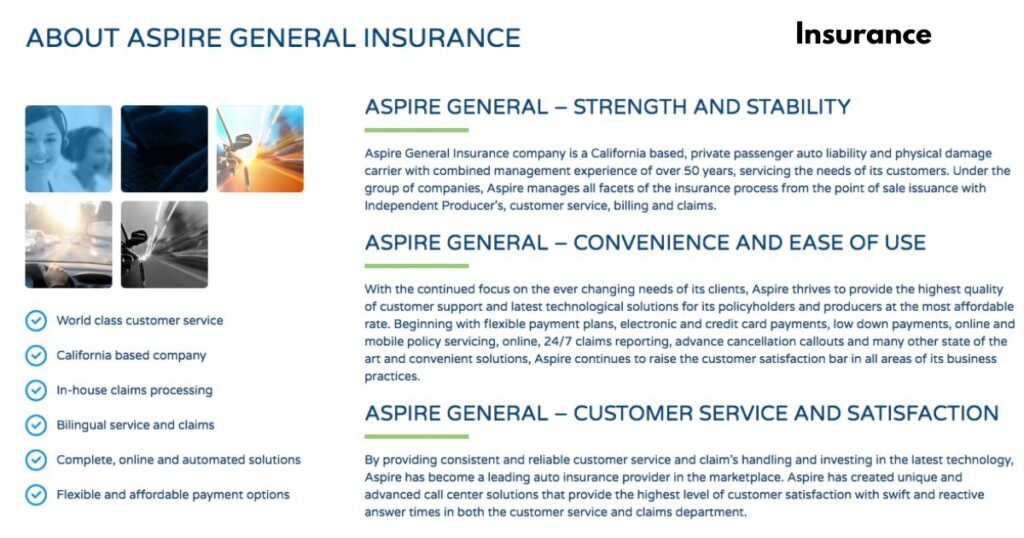 ABOUT ASPIRE GENERAL INSURANCE

Insurance

World class customer service

California based company

In-house claims processing

Bilingual service and claims

Complete, online and automated solutions

Flexible and affordable payment options

ASPIRE GENERAL – STRENGTH AND STABILITY

Aspire General Insurance company is a California based, private passenger auto liability and physical damage carrier with combined management experience of over 50 years, servicing the needs of its customers. Under the group of companies, Aspire manages all facets of the insurance process from the point of sale issuance with Independent Producer's, customer service, billing and claims.

ASPIRE GENERAL – CONVENIENCE AND EASE OF USE

With the continued focus on the ever changing needs of its clients, Aspire thrives to provide the highest quality of customer support and latest technological solutions for its policyholders and producers at the most affordable rate. Beginning with flexible payment plans, electronic and credit card payments, low down payments, online and mobile policy servicing, online, 24/7 claims reporting, advance cancellation callouts and many other state of the art and convenient solutions, Aspire continues to raise the customer satisfaction bar in all areas of its business practices.

ASPIRE GENERAL – CUSTOMER SERVICE AND SATISFACTION

By providing consistent and reliable customer service and claim's handling and investing in the latest technology, Aspire has become a leading auto insurance provider in the marketplace. Aspire has created unique and advanced call center solutions that provide the highest level of customer satisfaction with swift and reactive answer times in both the customer service and claims department.